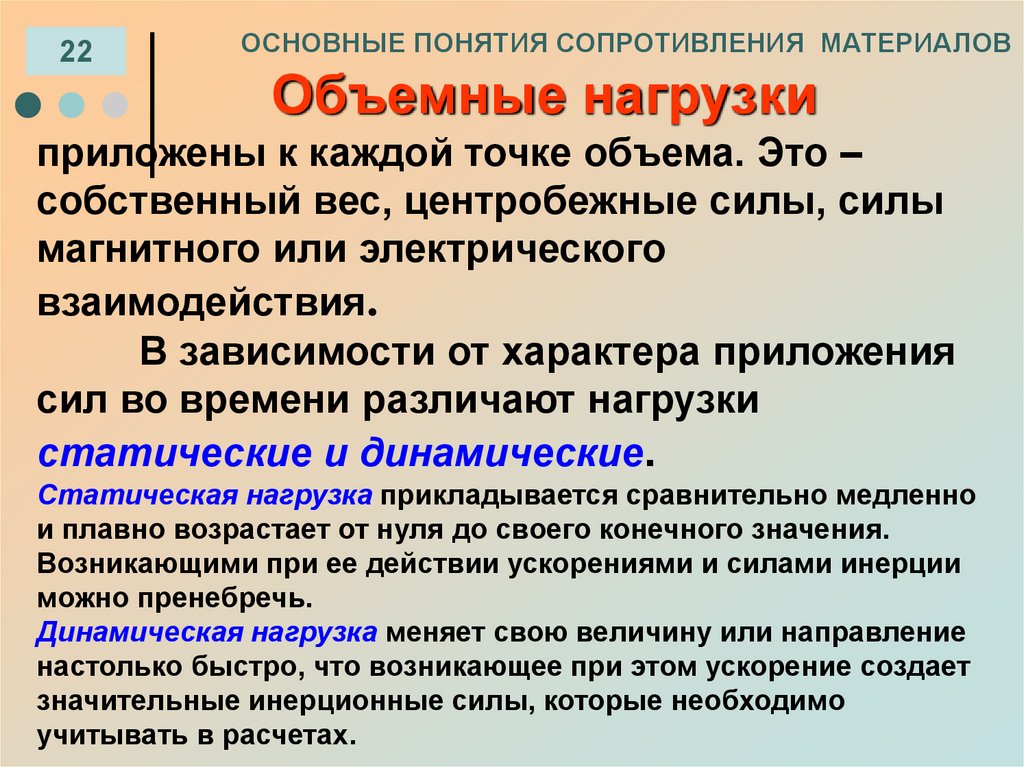 22

ОСНОВНЫЕ ПОНЯТИЯ СОПРОТИВЛЕНИЯ МАТЕРИАЛОВ

Объемные нагрузки

приложены к каждой точке объема. Это – собственный вес, центробежные силы, силы магнитного или электрического взаимодействия.

В зависимости от характера приложения сил во времени различают нагрузки статические и динамические.

Статическая нагрузка прикладывается сравнительно медленно и плавно возрастает от нуля до своего конечного значения. Возникающими при ее действии ускорениями и силами инерции можно пренебречь.

Динамическая нагрузка меняет свою величину или направление настолько быстро, что возникающее при этом ускорение создает значительные инерционные силы, которые необходимо учитывать в расчетах.